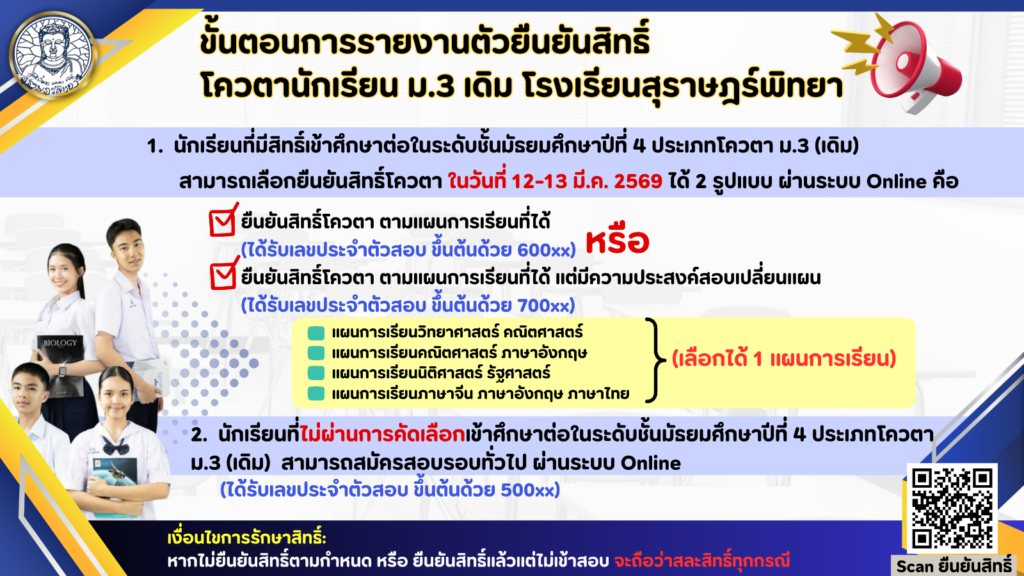 ขั้นตอนการรายงานตัวยืนยันสิทธิ์ โควตานักเรียน ม.3 เดิม โรงเรียนสุราษฎร์พิทยา

1. นักเรียนที่มีสิทธิ์เข้าศึกษาต่อในระดับชั้นมัธยมศึกษาปีที่ 4 ประเภทโควตา ม.3 (เดิม) สามารถเลือกยืนยันสิทธิ์โควตา ในวันที่ 12-13 มี.ค. 2569 ได้ 2 รูปแบบ ผ่านระบบ Online คือ

ยืนยันสิทธิ์โควตา ตามแผนการเรียนที่ได้
(ได้รับเลขประจำตัวสอบ ขึ้นต้นด้วย 600xx)

หรือ

ยืนยันสิทธิ์โควตา ตามแผนการเรียนที่ได้ แต่มีความประสงค์สอบเปลี่ยนแผน
(ได้รับเลขประจำตัวสอบ ขึ้นต้นด้วย 700xx)

แผนการเรียนวิทยาศาสตร์ คณิตศาสตร์
แผนการเรียนคณิตศาสตร์ ภาษาอังกฤษ
แผนการเรียนนิติศาสตร์ รัฐศาสตร์
แผนการเรียนภาษาจีน ภาษาอังกฤษ ภาษาไทย

(เลือกได้ 1 แผนการเรียน)

BIOLOGY

2. นักเรียนที่ไม่ผ่านการคัดเลือกเข้าศึกษาต่อในระดับชั้นมัธยมศึกษาปีที่ 4 ประเภทโควตา ม.3 (เดิม) สามารถสมัครสอบรอบทั่วไป ผ่านระบบ Online
(ได้รับเลขประจำตัวสอบ ขึ้นต้นด้วย 500xx)

เงื่อนไขการรักษาสิทธิ์:
หากไม่ยืนยันสิทธิ์ตามกำหนด หรือ ยืนยันสิทธิ์แล้วแต่ไม่เข้าสอบ จะถือว่าสละสิทธิ์ทุกกรณี

Scan ยืนยันสิทธิ์